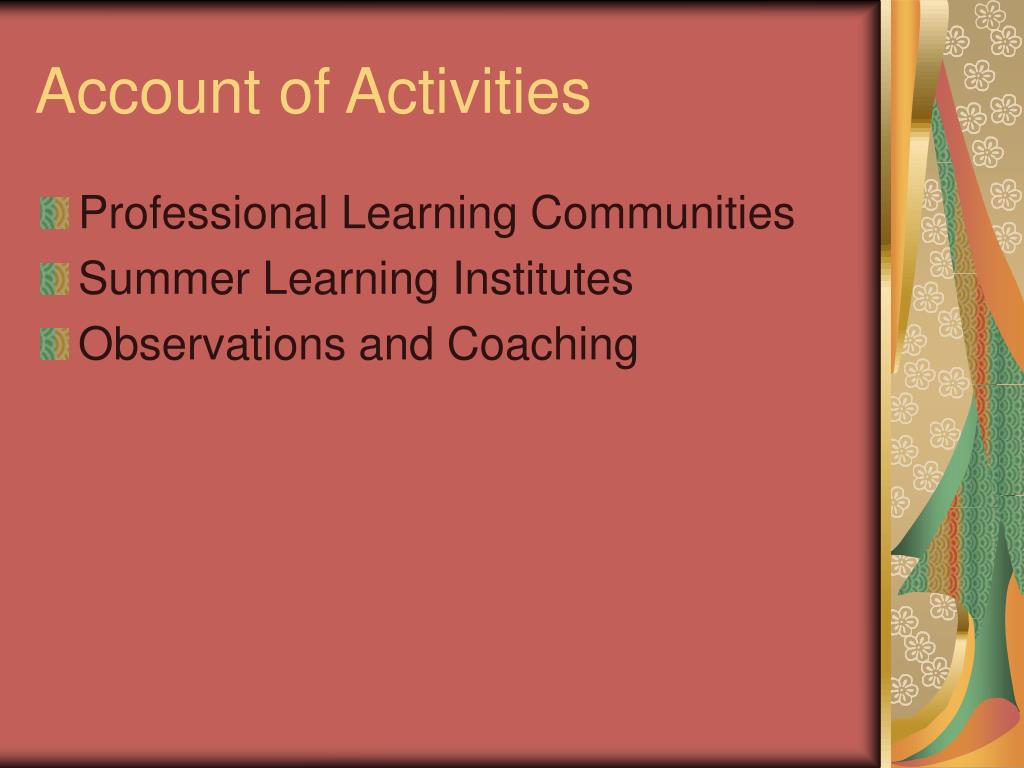 Account of Activities

Professional Learning Communities
Summer Learning Institutes
Observations and Coaching